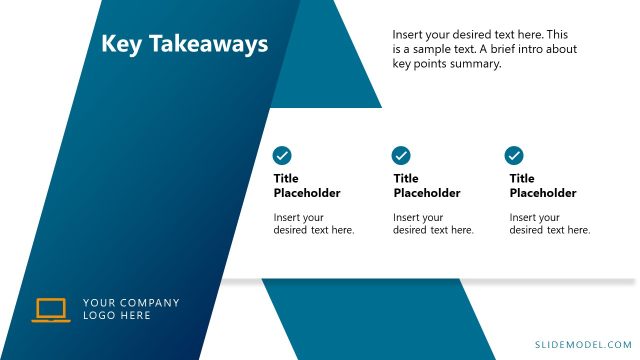 Key Takeaways

Insert your desired text here. This is a sample text. A brief intro about key points summary.

Title Placeholder

Insert your desired text here.

Title Placeholder

Insert your desired text here.

Title Placeholder

Insert your desired text here.

YOUR COMPANY LOGO HERE

SLIDEMODEL.COM